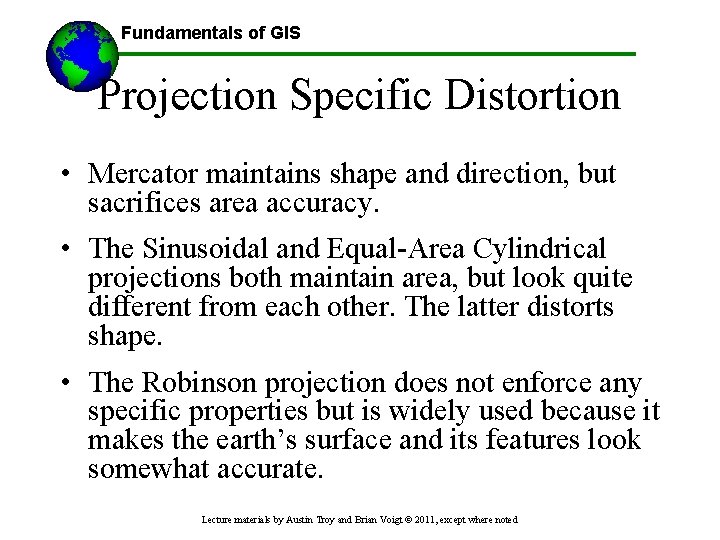 Fundamentals of GIS

Projection Specific Distortion

• Mercator maintains shape and direction, but sacrifices area accuracy.

• The Sinusoidal and Equal-Area Cylindrical projections both maintain area, but look quite different from each other. The latter distorts shape.

• The Robinson projection does not enforce any specific properties but is widely used because it makes the earth's surface and its features look somewhat accurate.

Lecture materials by Austin Troy and Brian Voigt © 2011, except where noted